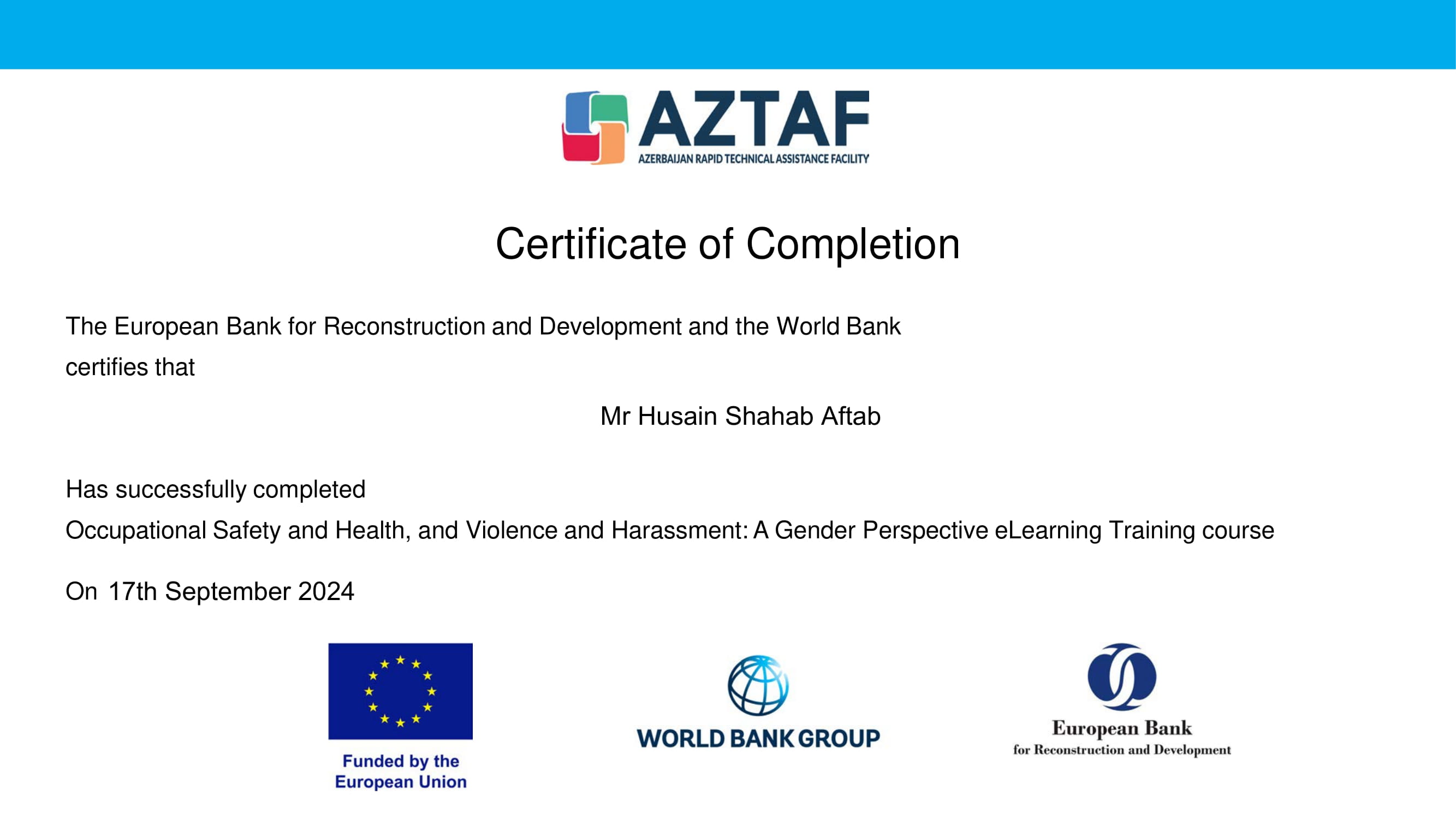 AZTAF
AZERBAIJAN RAPID TECHNICAL ASSISTANCE FACILITY

Certificate of Completion

The European Bank for Reconstruction and Development and the World Bank certifies that

Mr Husain Shahab Aftab

Has successfully completed
Occupational Safety and Health, and Violence and Harassment: A Gender Perspective eLearning Training course

On 17th September 2024

Funded by the European Union

WORLD BANK GROUP

European Bank
for Reconstruction and Development